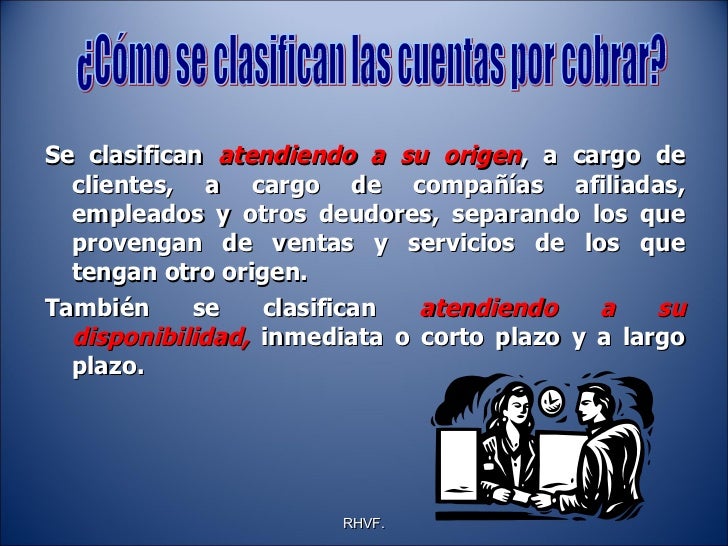 ¿Cómo se clasifican las cuentas por cobrar?

Se clasifican atendiendo a su origen, a cargo de clientes, a cargo de compañías afiliadas, empleados y otros deudores, separando los que provengan de ventas y servicios de los que tengan otro origen.

También se clasifican atendiendo a su disponibilidad, inmediata o corto plazo y a largo plazo.

RHVF.